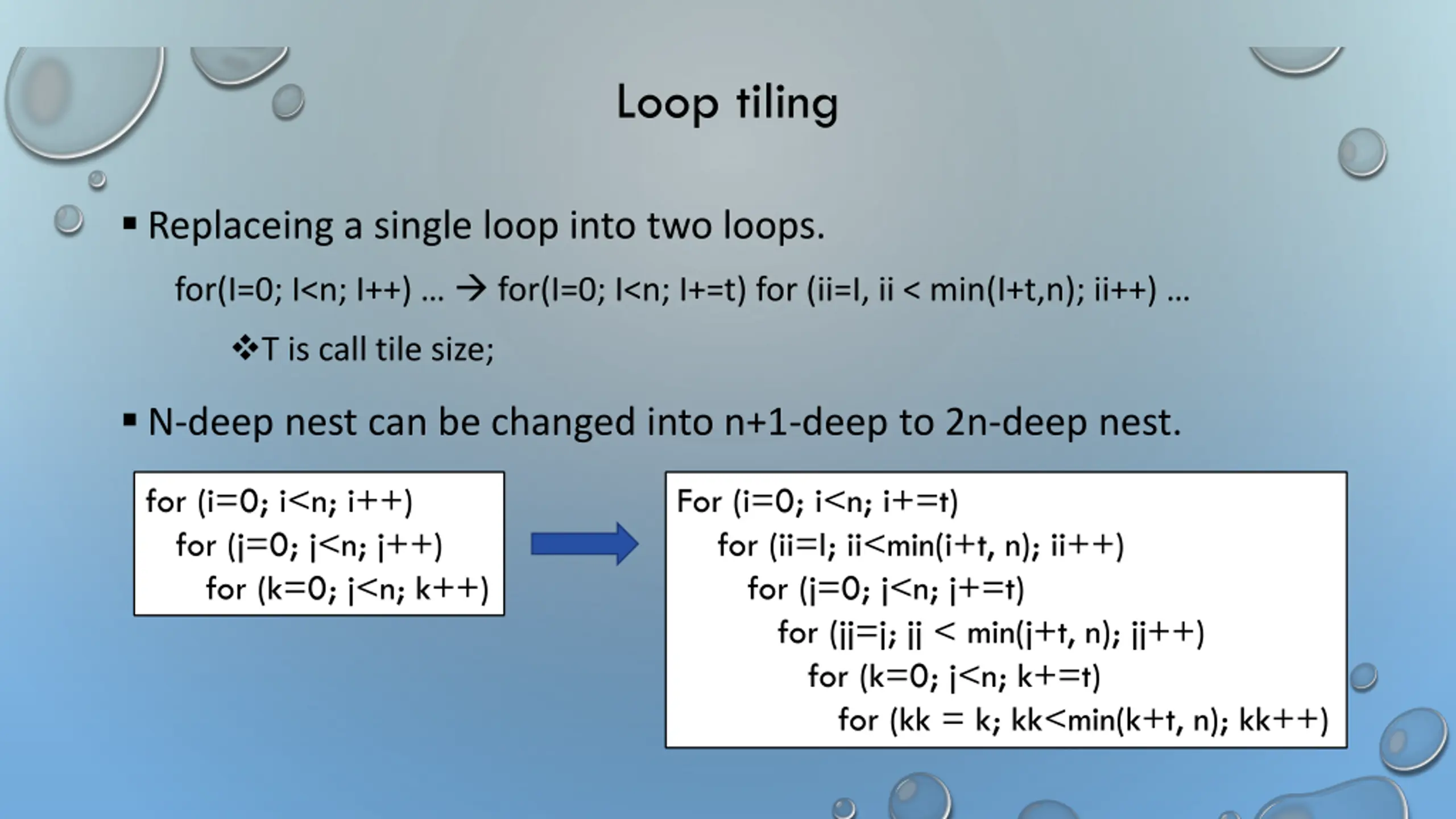 Loop tiling

▪ Replaceing a single loop into two loops.

for(I=0; I<n; I++) … → for(I=0; I<n; I+=t) for (ii=I, ii < min(I+t,n); ii++) …

❖T is call tile size;

▪ N-deep nest can be changed into n+1-deep to 2n-deep nest.

for (i=0; i<n; i++)
for (j=0; j<n; j++)
for (k=0; j<n; k++)

For (i=0; i<n; i+=t)
for (ii=I; ii<min(i+t, n); ii++)
for (j=0; j<n; j+=t)
for (jj=j; jj < min(j+t, n); jj++)
for (k=0; j<n; k+=t)
for (kk = k; kk<min(k+t, n); kk++)